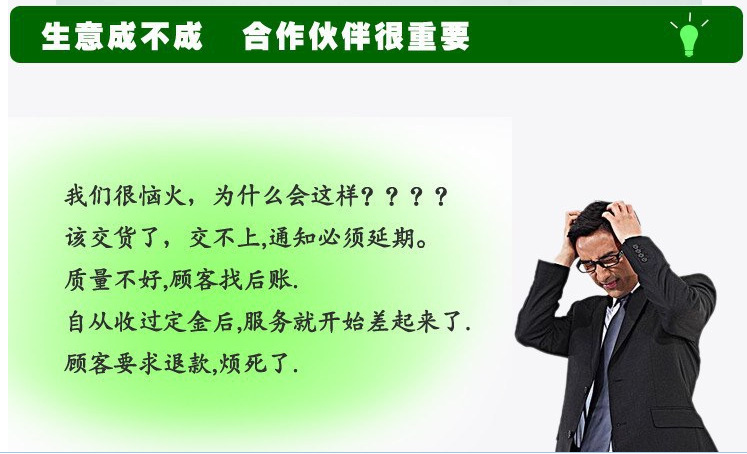 生意成不成　合作伙伴很重要

我们很恼火，为什么会这样？？？？
该交货了，交不上,通知必须延期。
质量不好,顾客找后账.
自从收过定金后,服务就开始差起来了.
顾客要求退款,烦死了.